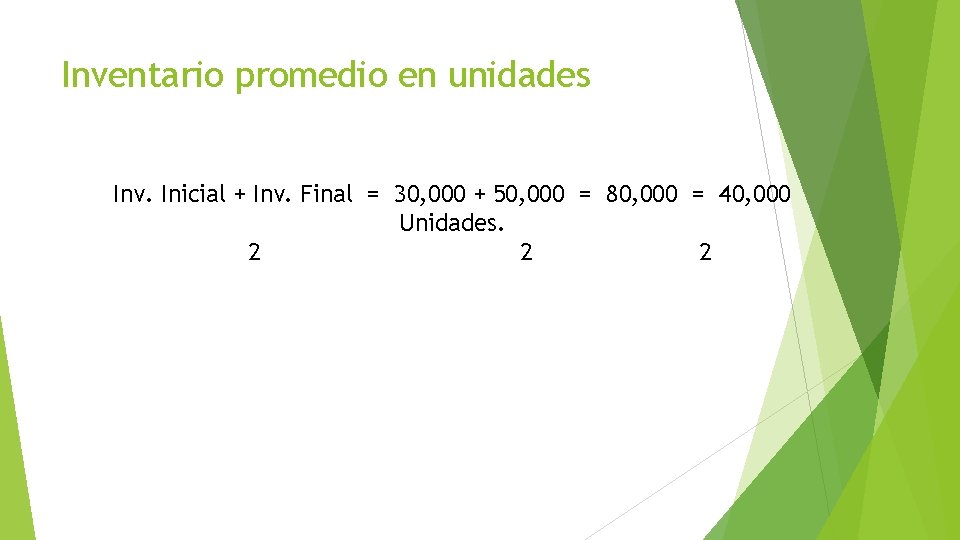 Inventario promedio en unidades

Inv. Inicial + Inv. Final = 30,000 + 50,000 = 80,000 = 40,000 Unidades.
2 2 2